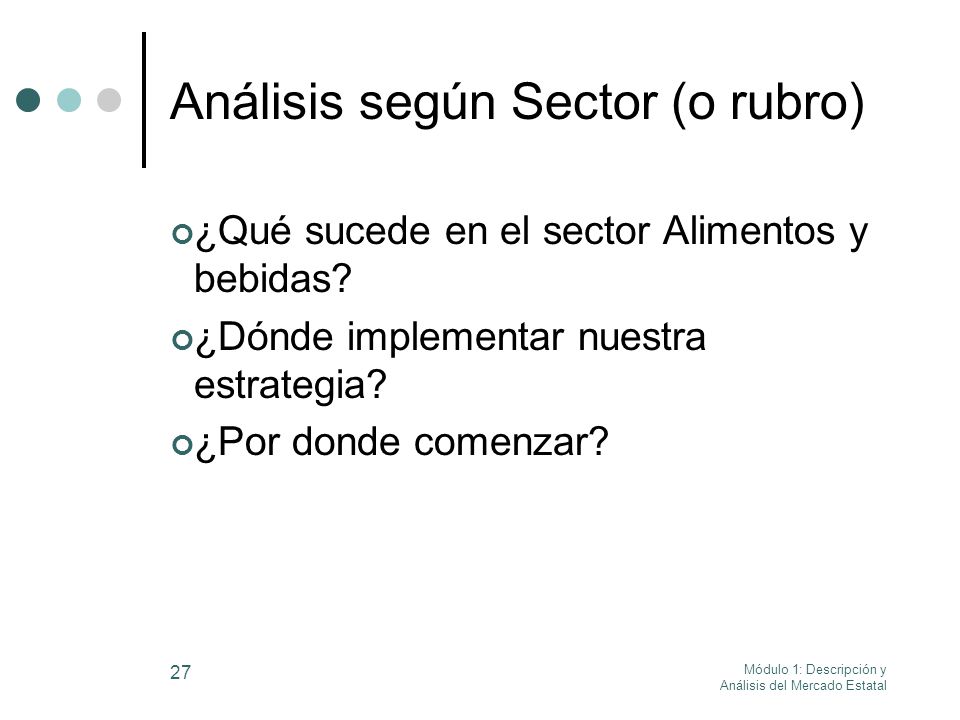 Análisis según Sector (o rubro)

¿Qué sucede en el sector Alimentos y bebidas?

¿Dónde implementar nuestra estrategia?

¿Por donde comenzar?

27

Módulo 1: Descripción y Análisis del Mercado Estatal